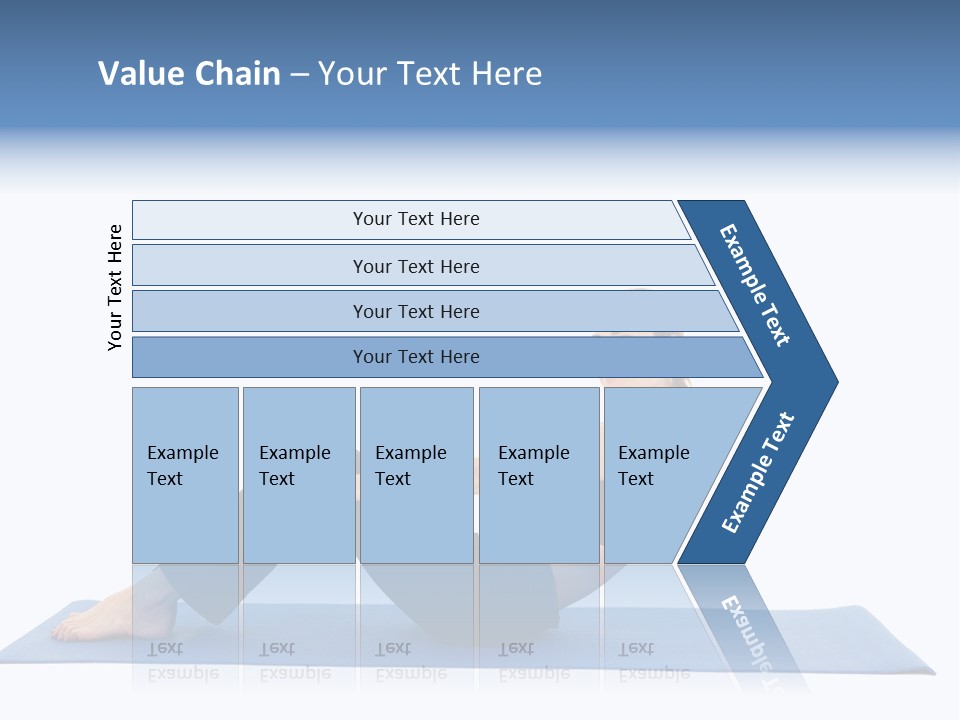 Value Chain – Your Text Here

Your Text Here

Your Text Here

Your Text Here

Your Text Here

Your Text Here

Example Text

Example Text

Example Text

Example Text

Example Text

Example Text

Example Text